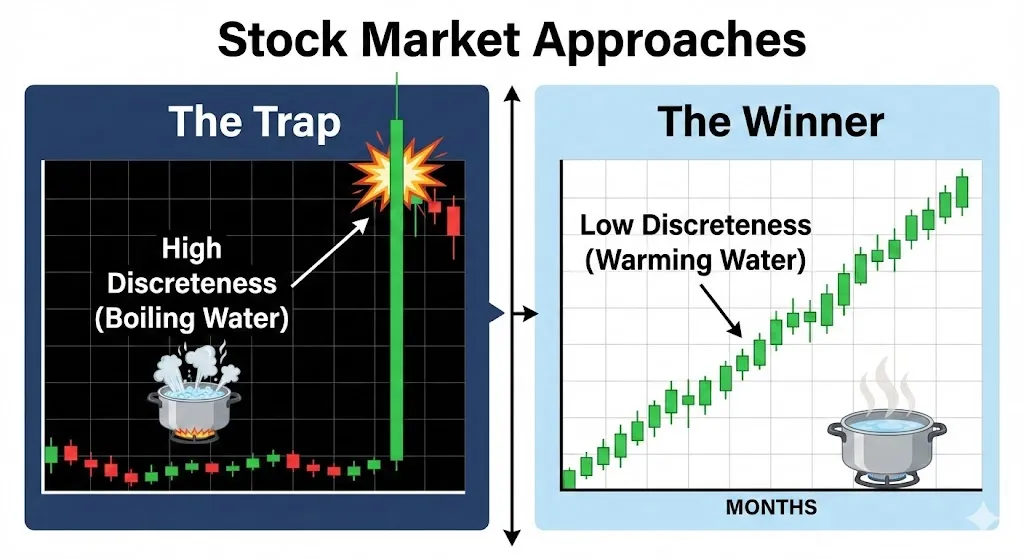 Stock Market Approaches

The Trap

High Discreteness (Boiling Water)

The Winner

Low Discreteness (Warming Water)

MONTHS